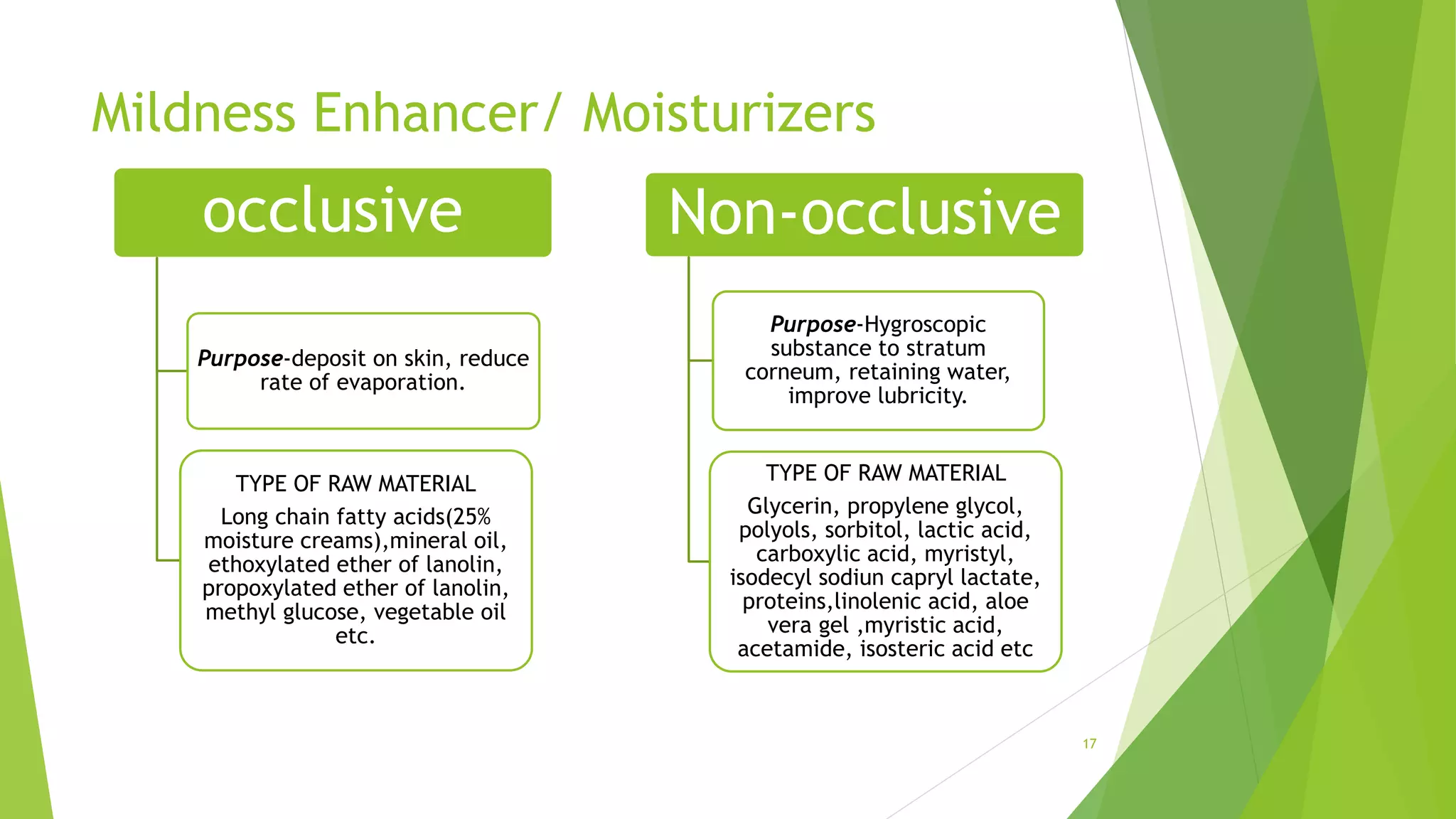 Mildness Enhancer/ Moisturizers

occlusive

Purpose-deposit on skin, reduce rate of evaporation.

TYPE OF RAW MATERIAL

Long chain fatty acids(25% moisture creams),mineral oil, ethoxylated ether of lanolin, propoxylated ether of lanolin, methyl glucose, vegetable oil etc.

Non-occlusive

Purpose-Hygroscopic substance to stratum corneum, retaining water, improve lubricity.

TYPE OF RAW MATERIAL

Glycerin, propylene glycol, polyols, sorbitol, lactic acid, carboxylic acid, myristyl, isodecyl sodiun capryl lactate, proteins,linolenic acid, aloe vera gel ,myristic acid, acetamide, isosteric acid etc

17